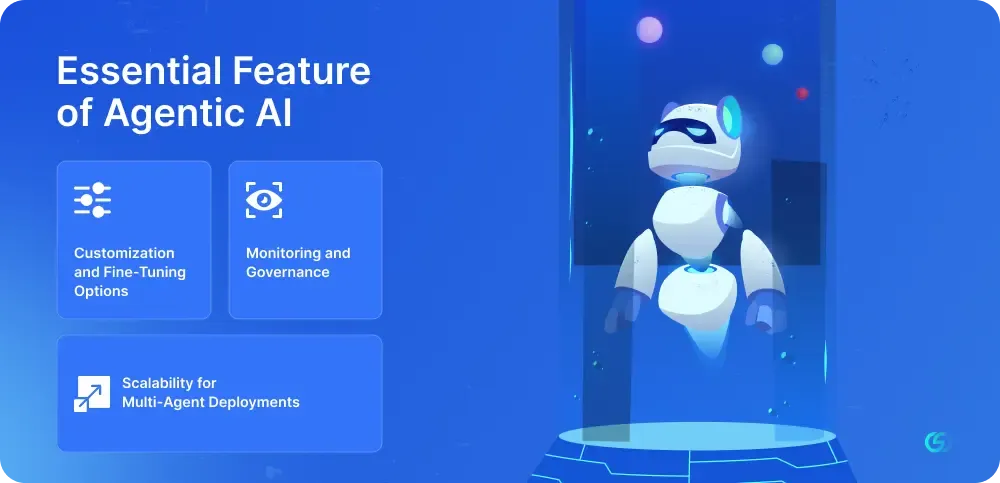 Essential Feature of Agentic AI

Customization and Fine-Tuning Options

Monitoring and Governance

Scalability for Multi-Agent Deployments